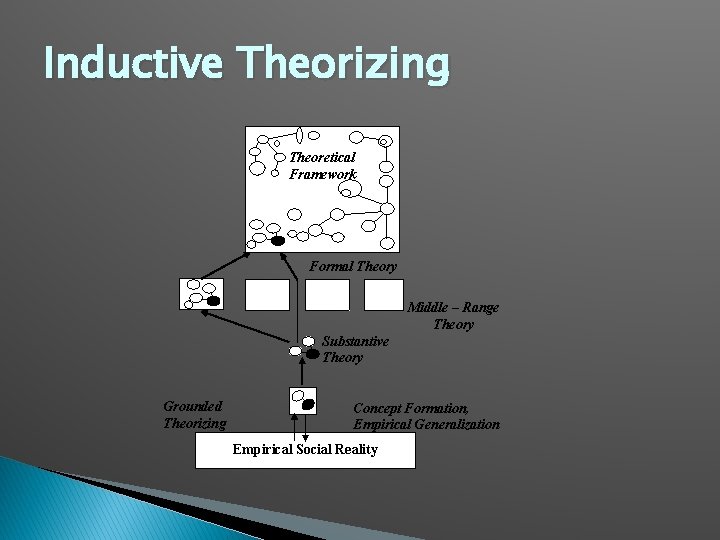 Inductive Theorizing

Theoretical Framework

Formal Theory

Middle – Range Theory

Substantive Theory

Grounded Theorizing

Concept Formation, Empirical Generalization

Empirical Social Reality